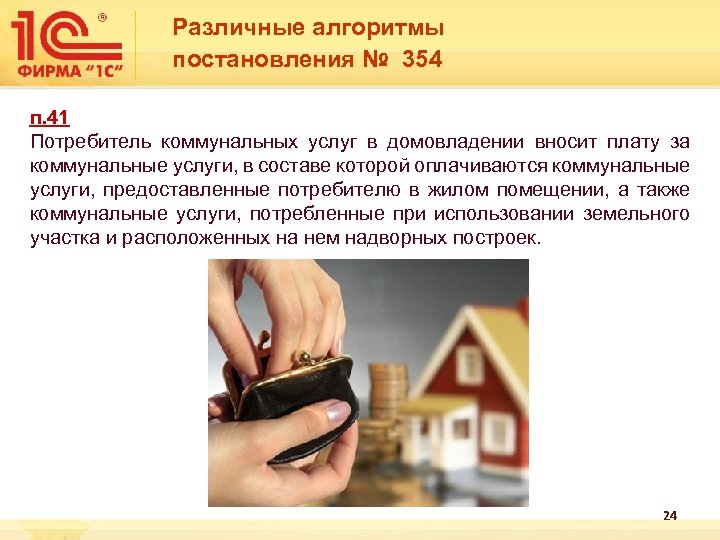 1С®
ФИРМА "1С"

Различные алгоритмы постановления № 354

п.41
Потребитель коммунальных услуг в домовладении вносит плату за коммунальные услуги, в составе которой оплачиваются коммунальные услуги, предоставленные потребителю в жилом помещении, а также коммунальные услуги, потребленные при использовании земельного участка и расположенных на нем надворных построек.

24